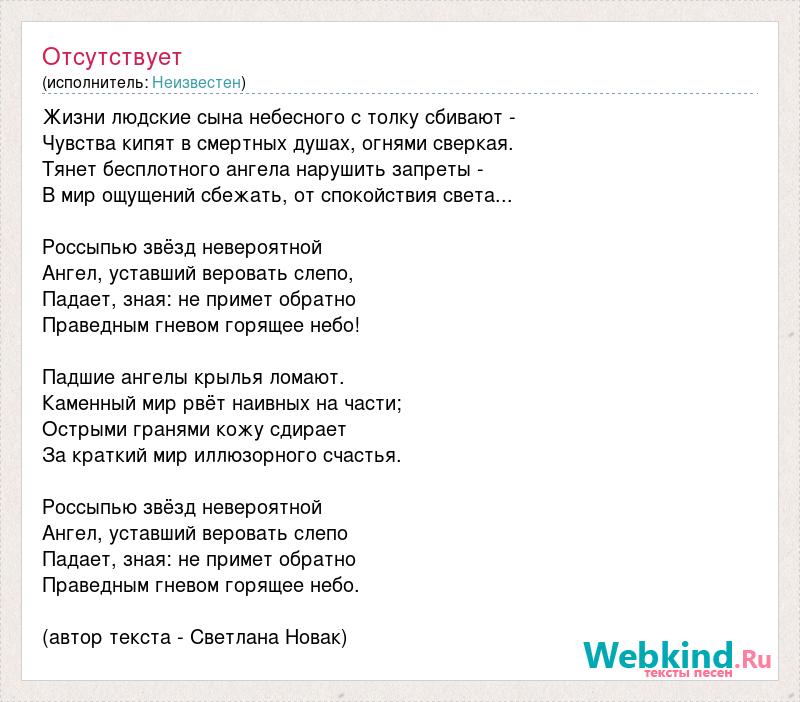 Отсутствует
(исполнитель: Неизвестен)

Жизни людские сына небесного с толку сбивают -
Чувства кипят в смертных душах, огнями сверкая.
Тянет бесплотного ангела нарушить запреты -
В мир ощущений сбежать, от спокойствия света...

Россыпью звёзд невероятной
Ангел, уставший веровать слепо,
Падает, зная: не примет обратно
Праведным гневом горящее небо!

Падшие ангелы крылья ломают.
Каменный мир рвёт наивных на части;
Острыми гранями кожу сдирает
За краткий мир иллюзорного счастья.

Россыпью звёзд невероятной
Ангел, уставший веровать слепо
Падает, зная: не примет обратно
Праведным гневом горящее небо.

(автор текста - Светлана Новак)

Webkind.Ru
тексты песен